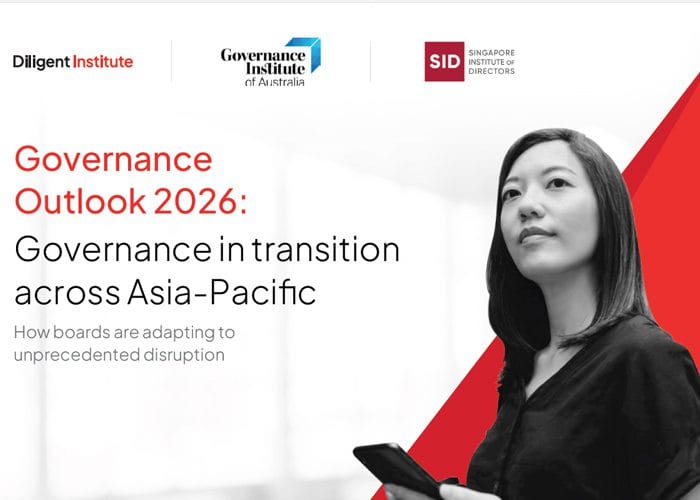 Diligent Institute

Governance Institute of Australia

SID SINGAPORE INSTITUTE OF DIRECTORS

Governance Outlook 2026:

Governance in transition across Asia-Pacific

How boards are adapting to unprecedented disruption